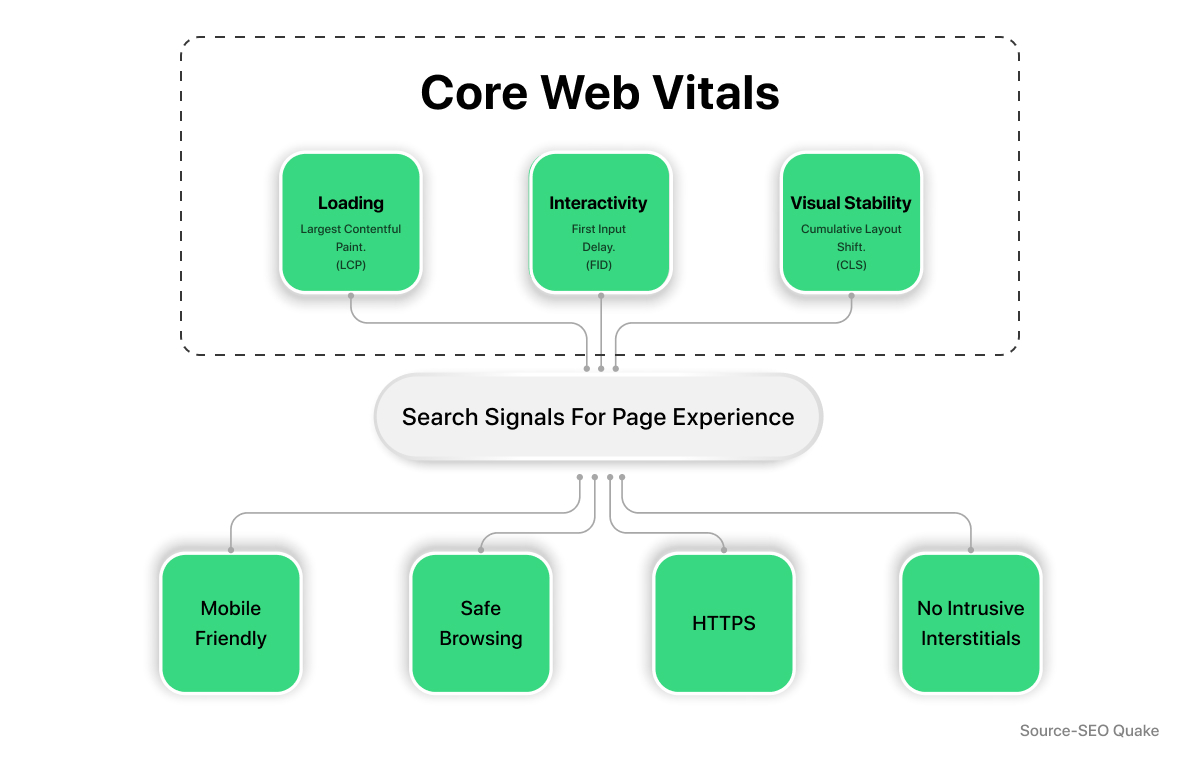 Core Web Vitals

Loading
Largest Contentful Paint.
(LCP)

Interactivity
First Input Delay.
(FID)

Visual Stability
Cumulative Layout Shift.
(CLS)

Search Signals For Page Experience

Mobile Friendly

Safe Browsing

HTTPS

No Intrusive Interstitials

Source-SEO Quake